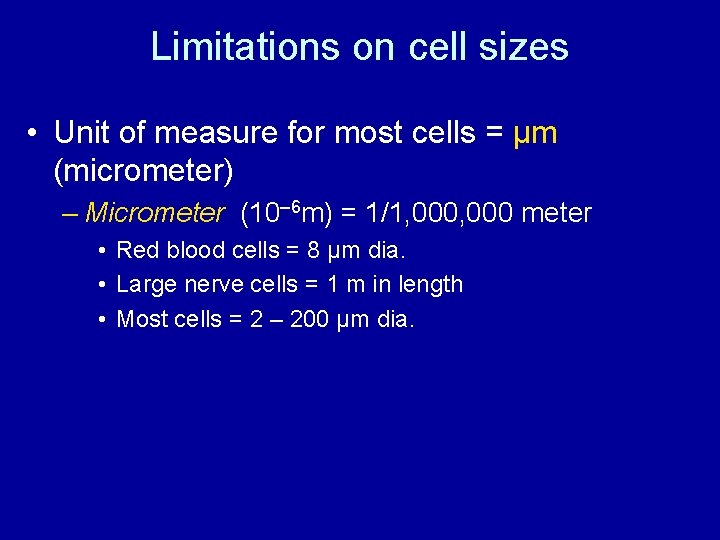 Limitations on cell sizes

• Unit of measure for most cells = µm (micrometer)

– Micrometer ($10^{-6}$m) = 1/1,000,000 meter

• Red blood cells = 8 µm dia.

• Large nerve cells = 1 m in length

• Most cells = 2 – 200 µm dia.